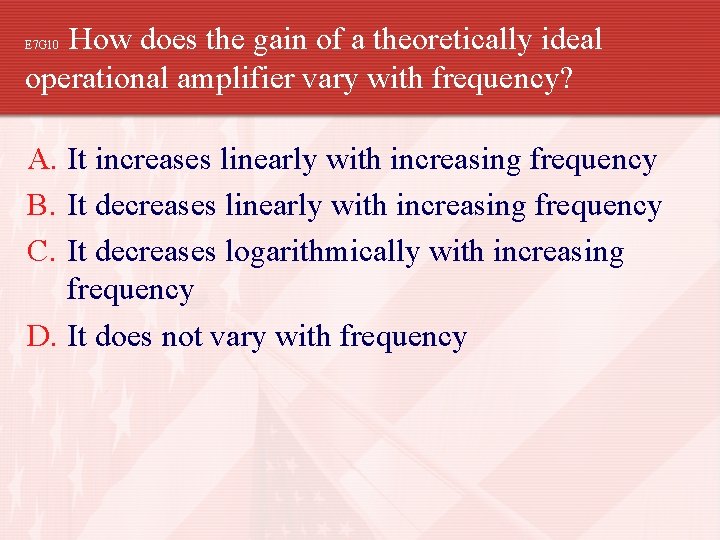 E7G10 How does the gain of a theoretically ideal operational amplifier vary with frequency?

A. It increases linearly with increasing frequency
B. It decreases linearly with increasing frequency
C. It decreases logarithmically with increasing frequency
D. It does not vary with frequency